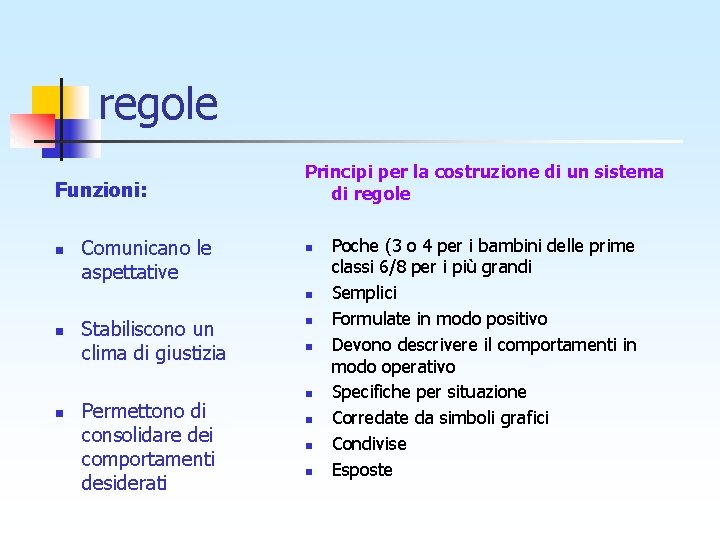 regole

Funzioni:

- Comunicano le aspettative
- Stabiliscono un clima di giustizia
- Permettono di consolidare dei comportamenti desiderati

Principi per la costruzione di un sistema di regole

- Poche (3 o 4 per i bambini delle prime classi 6/8 per i più grandi
- Semplici
- Formulate in modo positivo
- Devono descrivere il comportamenti in modo operativo
- Specifiche per situazione
- Corredate da simboli grafici
- Condivise
- Esposte